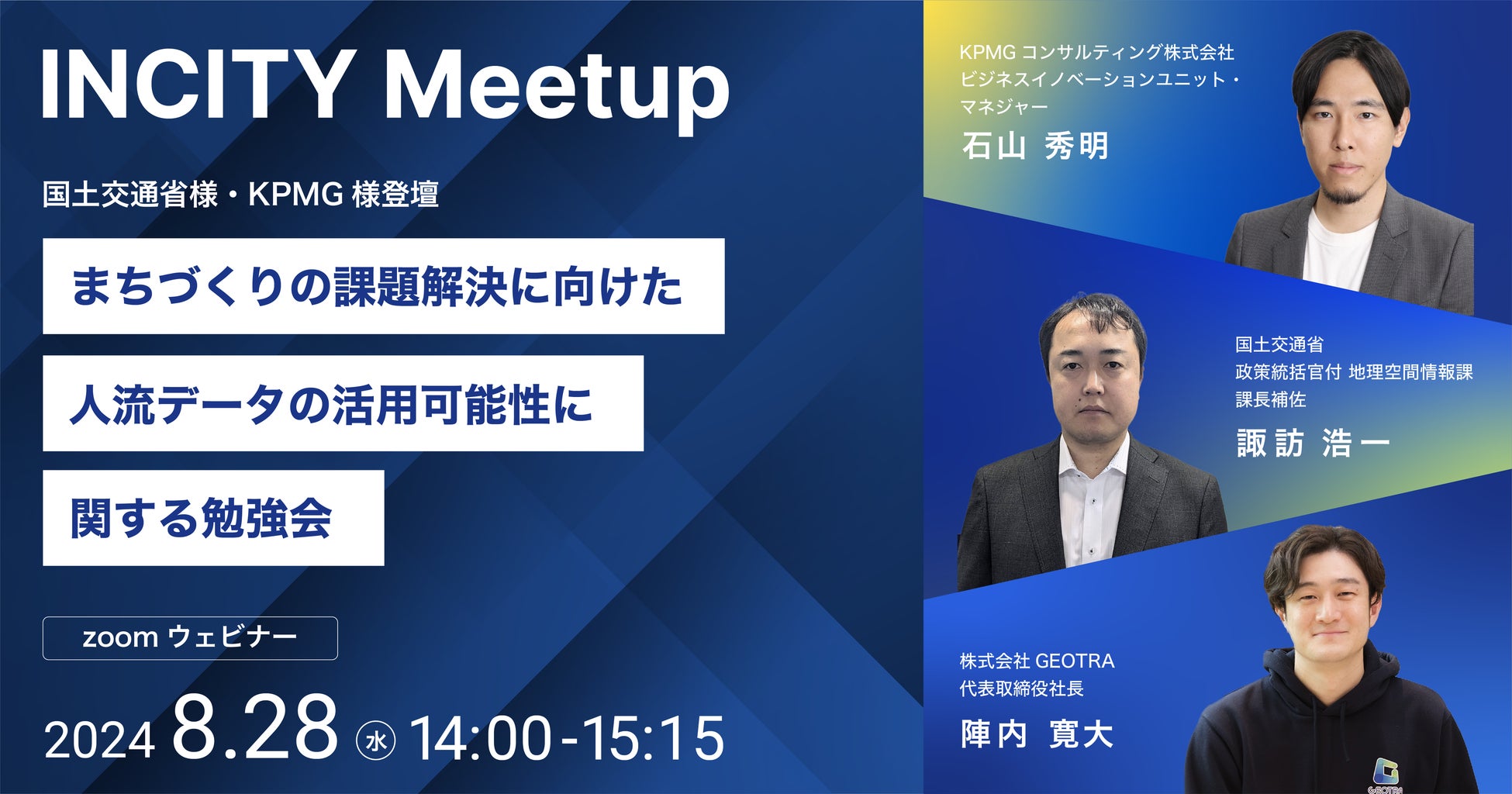 INCITY Meetup

国土交通省様・KPMG 様登壇

まちづくりの課題解決に向けた

人流データの活用可能性に

関する勉強会

zoom ウェビナー

2024 8.28 ㊌ 14:00-15:15

KPMG コンサルティング株式会社
ビジネスイノベーションユニット・
マネジャー

石山 秀明

国土交通省
政策統括官付 地理空間情報課
課長補佐

諏訪 浩一

株式会社 GEOTRA
代表取締役社長

陣内 寛大

GEOTRA